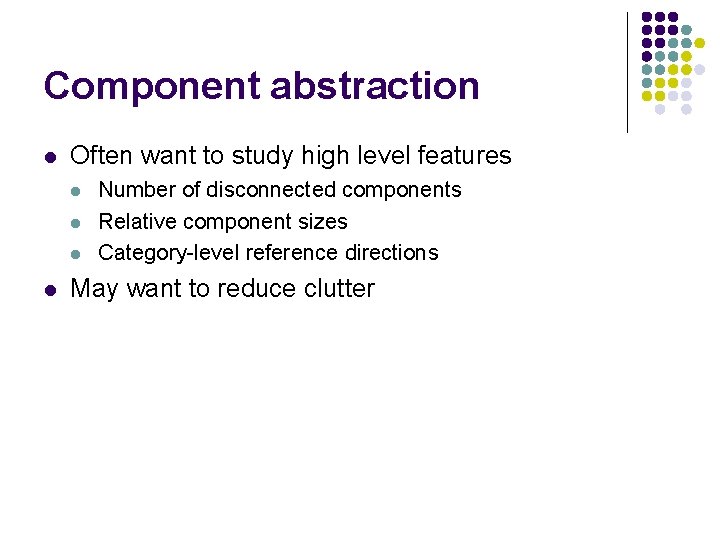 Component abstraction

- Often want to study high level features
  - Number of disconnected components
  - Relative component sizes
  - Category-level reference directions
- May want to reduce clutter